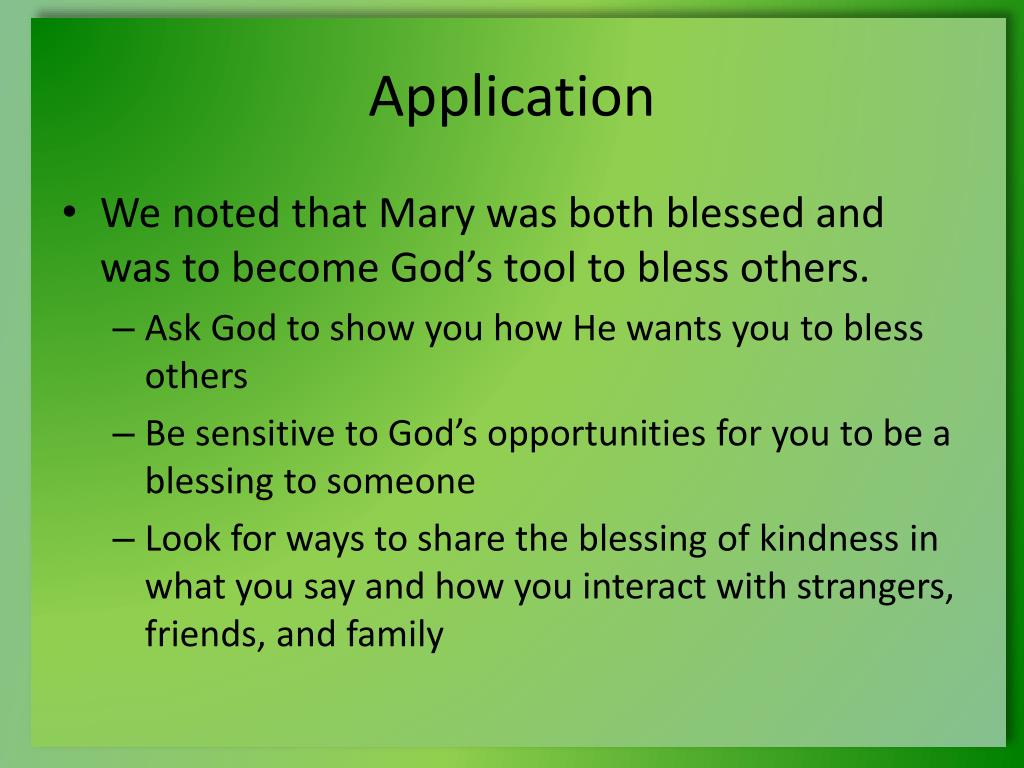 Application

• We noted that Mary was both blessed and was to become God’s tool to bless others.
– Ask God to show you how He wants you to bless others
– Be sensitive to God’s opportunities for you to be a blessing to someone
– Look for ways to share the blessing of kindness in what you say and how you interact with strangers, friends, and family